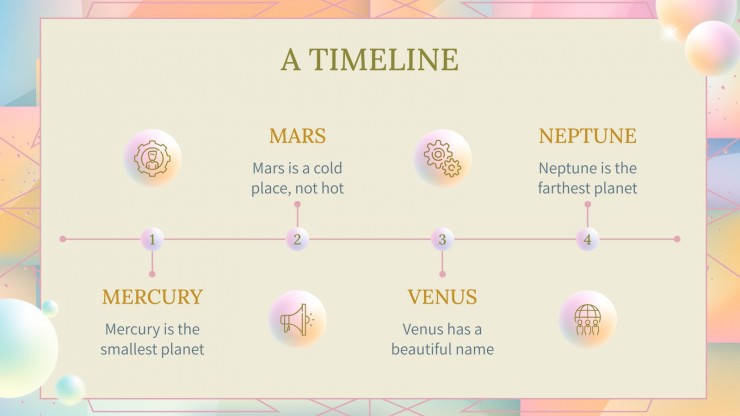 A TIMELINE

MARS

Mars is a cold place, not hot

NEPTUNE

Neptune is the farthest planet

1

2

3

4

MERCURY

Mercury is the smallest planet

VENUS

Venus has a beautiful name